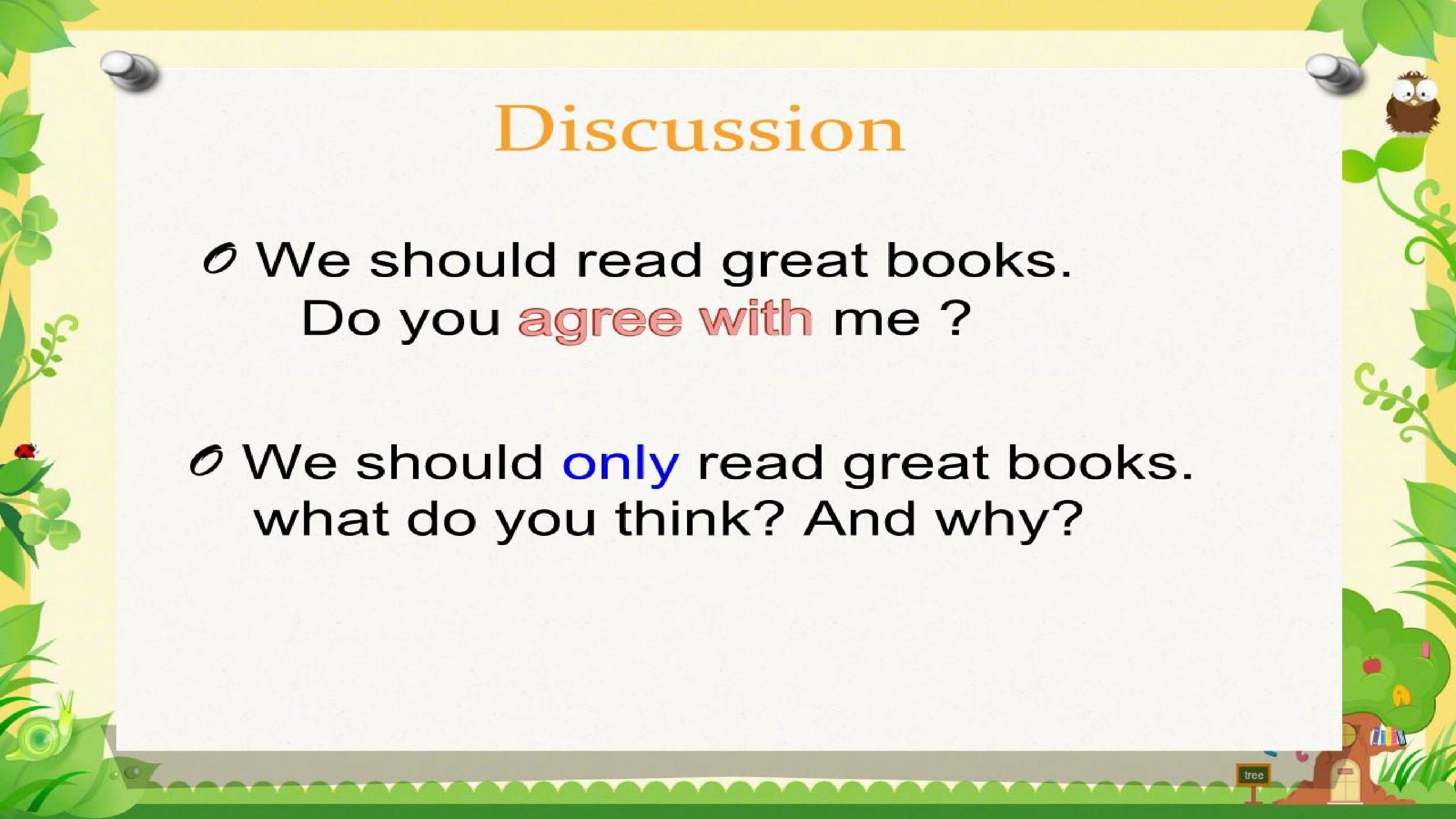 Discussion

We should read great books. Do you agree with me ?

We should only read great books. what do you think? And why?

tree